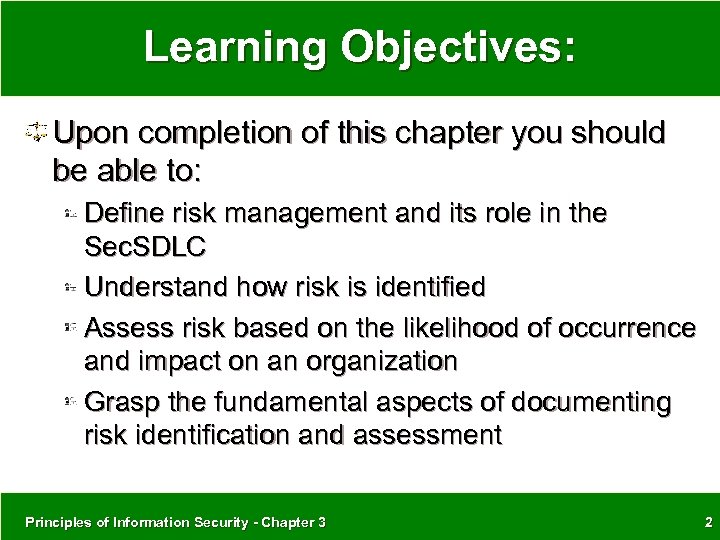 Learning Objectives:

Upon completion of this chapter you should be able to:

Define risk management and its role in the SecSDLC

Understand how risk is identified

Assess risk based on the likelihood of occurrence and impact on an organization

Grasp the fundamental aspects of documenting risk identification and assessment

Principles of Information Security - Chapter 3

2